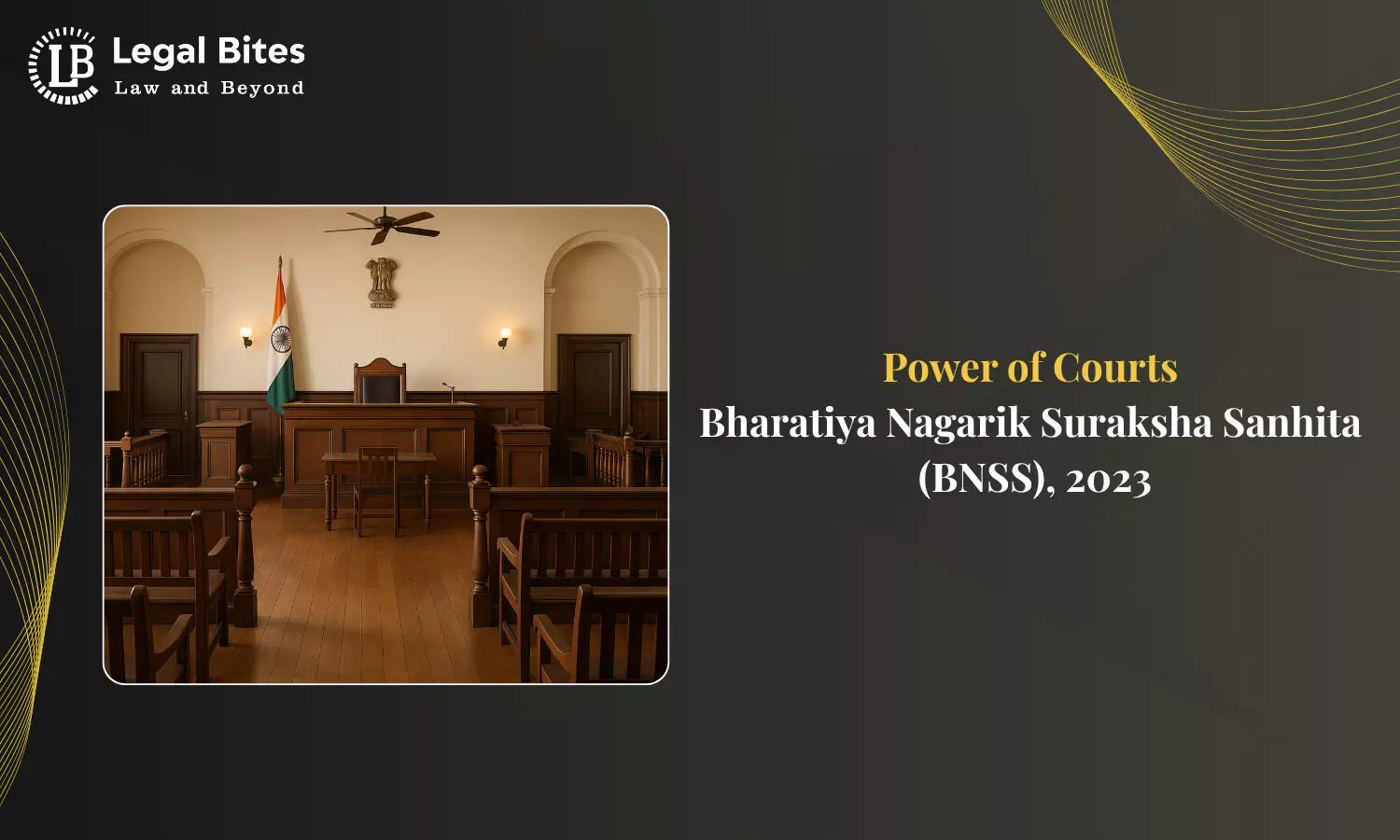 LB Legal Bites
Law and Beyond

Power of Courts
Bharatiya Nagarik Suraksha Sanhita (BNSS), 2023